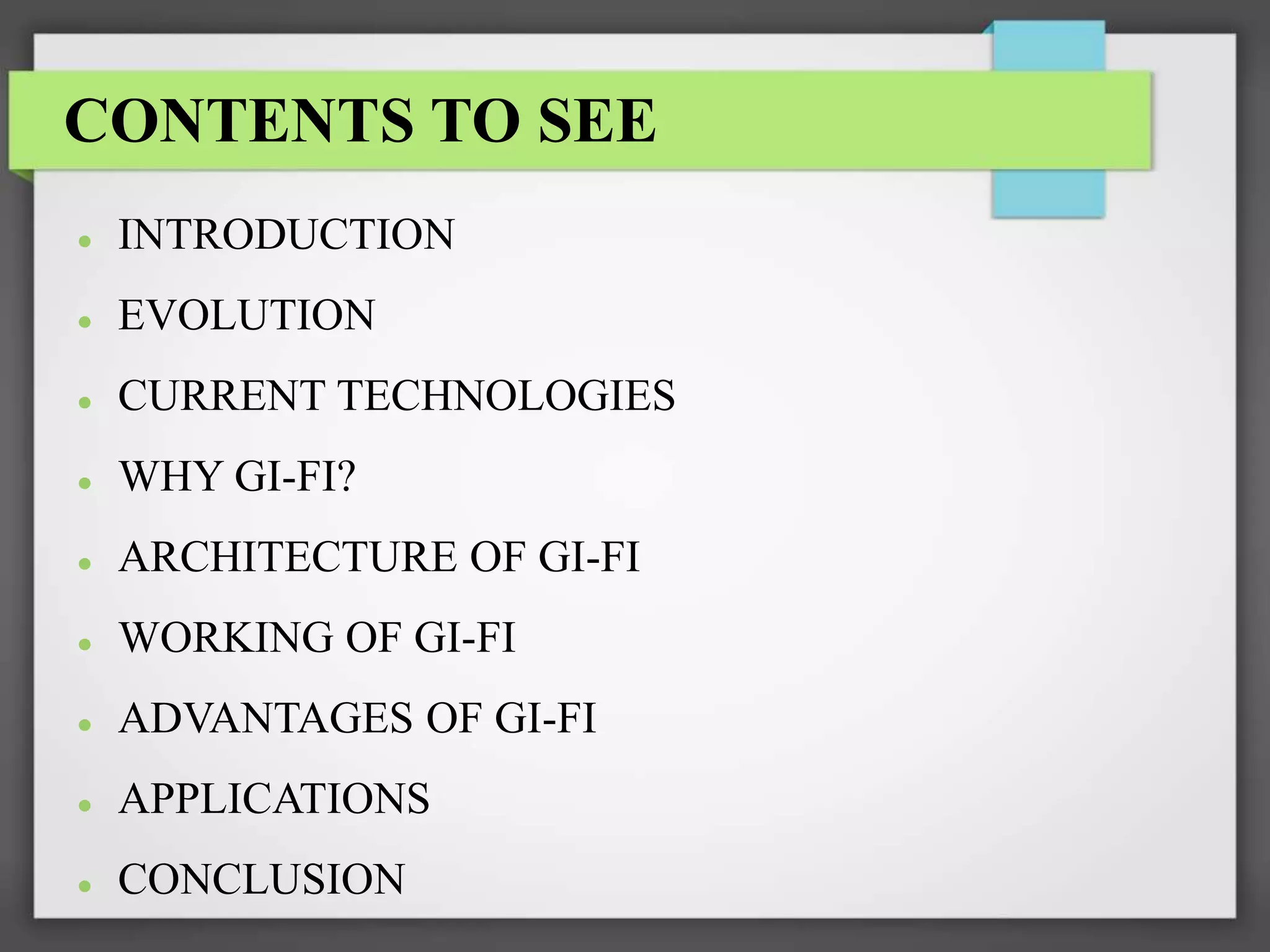 CONTENTS TO SEE

- INTRODUCTION
- EVOLUTION
- CURRENT TECHNOLOGIES
- WHY GI-FI?
- ARCHITECTURE OF GI-FI
- WORKING OF GI-FI
- ADVANTAGES OF GI-FI
- APPLICATIONS
- CONCLUSION